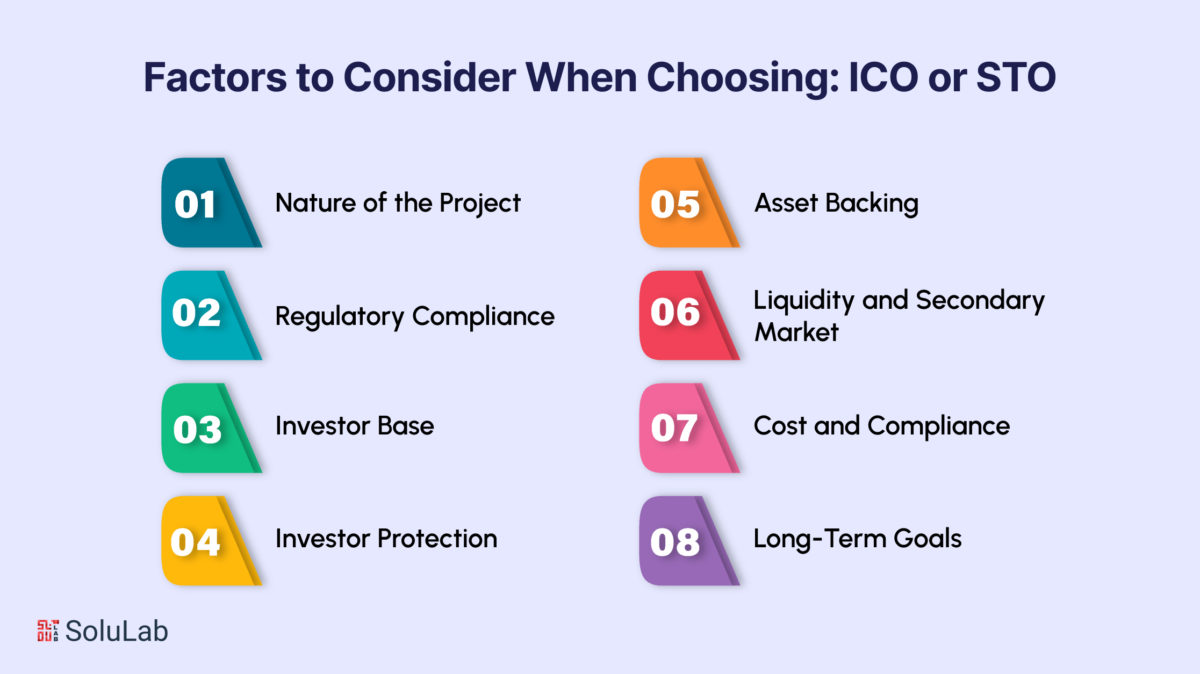 Factors to Consider When Choosing: ICO or STO

01 Nature of the Project

02 Regulatory Compliance

03 Investor Base

04 Investor Protection

05 Asset Backing

06 Liquidity and Secondary Market

07 Cost and Compliance

08 Long-Term Goals

SoluLab